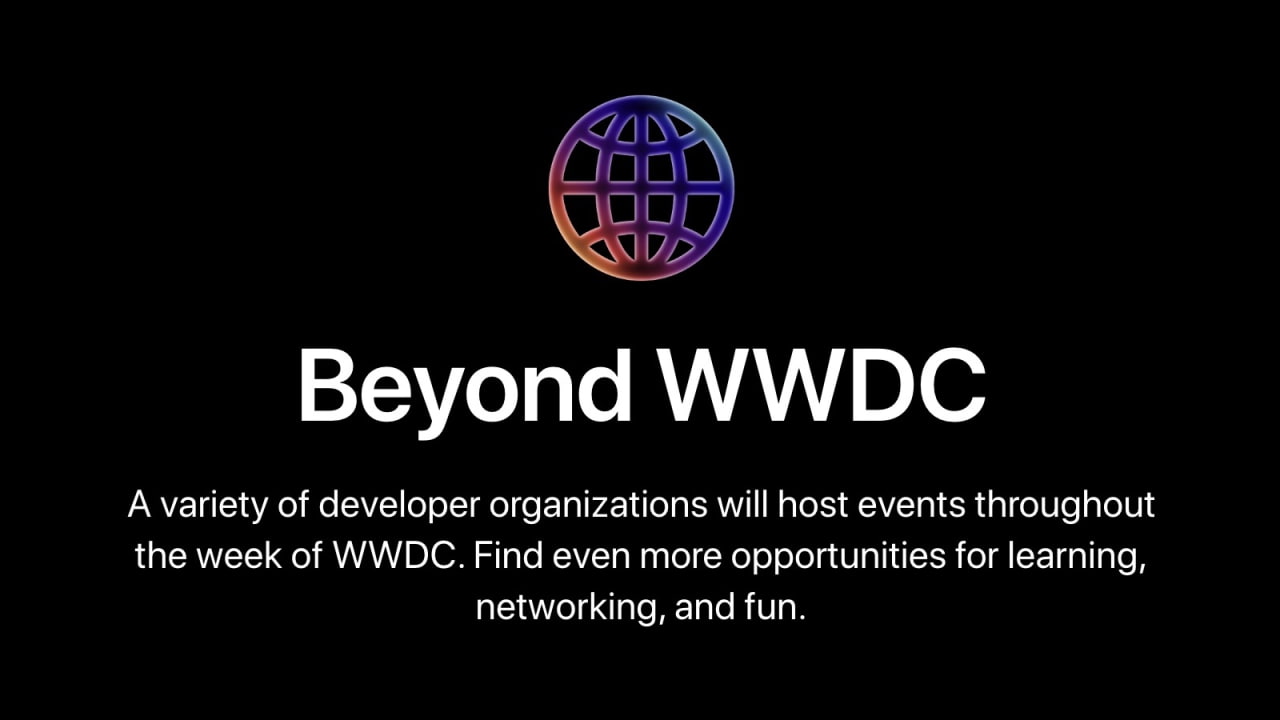 Beyond WWDC

A variety of developer organizations will host events throughout the week of WWDC. Find even more opportunities for learning, networking, and fun.